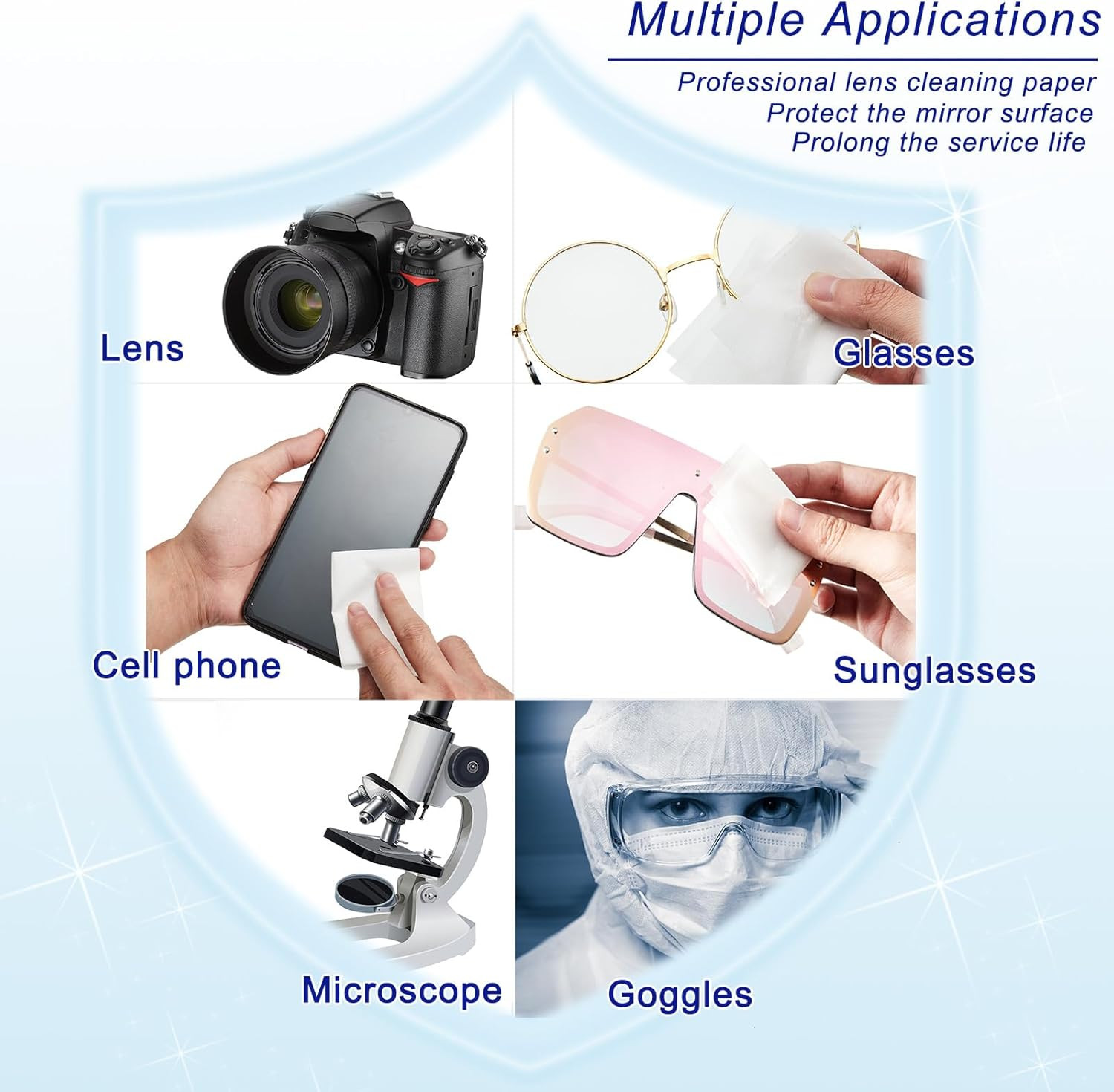 Multiple Applications

Professional lens cleaning paper
Protect the mirror surface
Prolong the service life

Lens

Glasses

Cell phone

Sunglasses

Microscope

Goggles